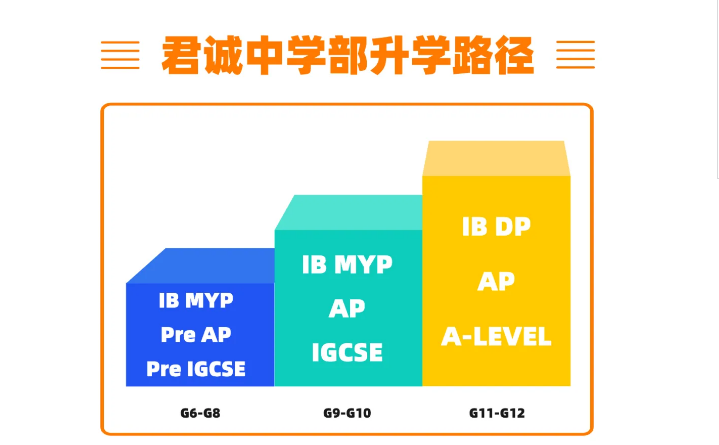 君诚中学部升学路径

IB MYP
Pre AP
Pre IGCSE

IB MYP
AP
IGCSE

IB DP
AP
A-LEVEL

G6-G8

G9-G10

G11-G12